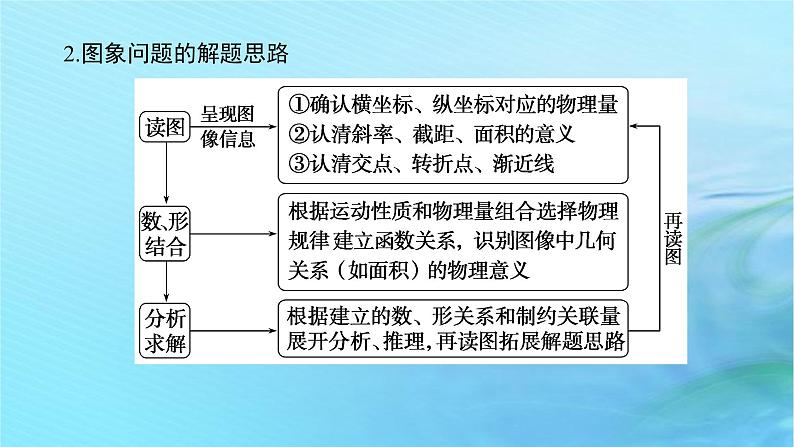 2.图象问题的解题思路

读图

呈现图像信息

①确认横坐标、纵坐标对应的物理量
②认清斜率、截距、面积的意义
③认清交点、转折点、渐近线

数､形结合

根据运动性质和物理量组合选择物理规律 建立函数关系，识别图像中几何关系（如面积）的物理意义

分析求解

根据建立的数、形关系和制约关联量展开分析、推理，再读图拓展解题思路

再读图